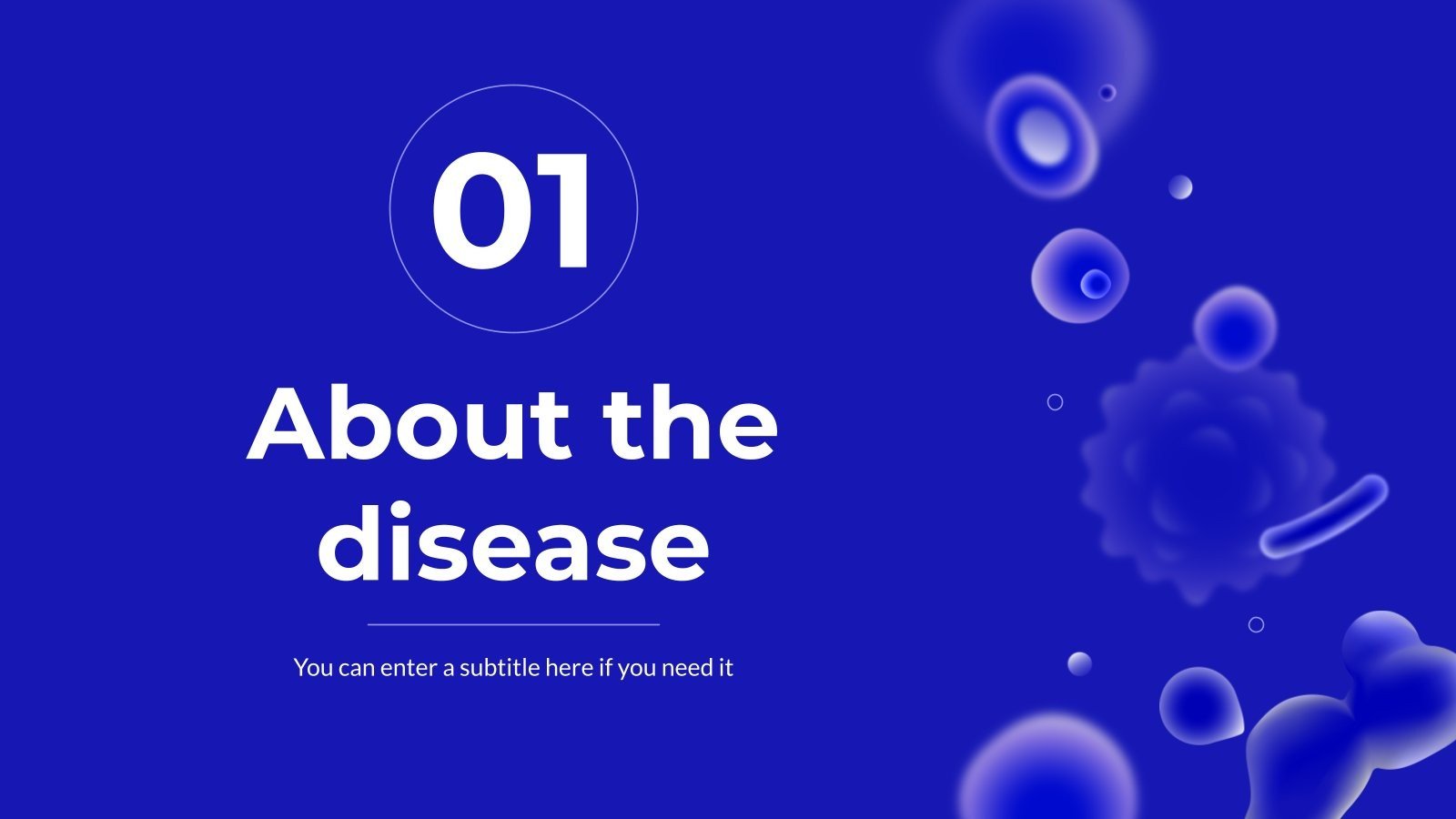 01

About the disease

You can enter a subtitle here if you need it